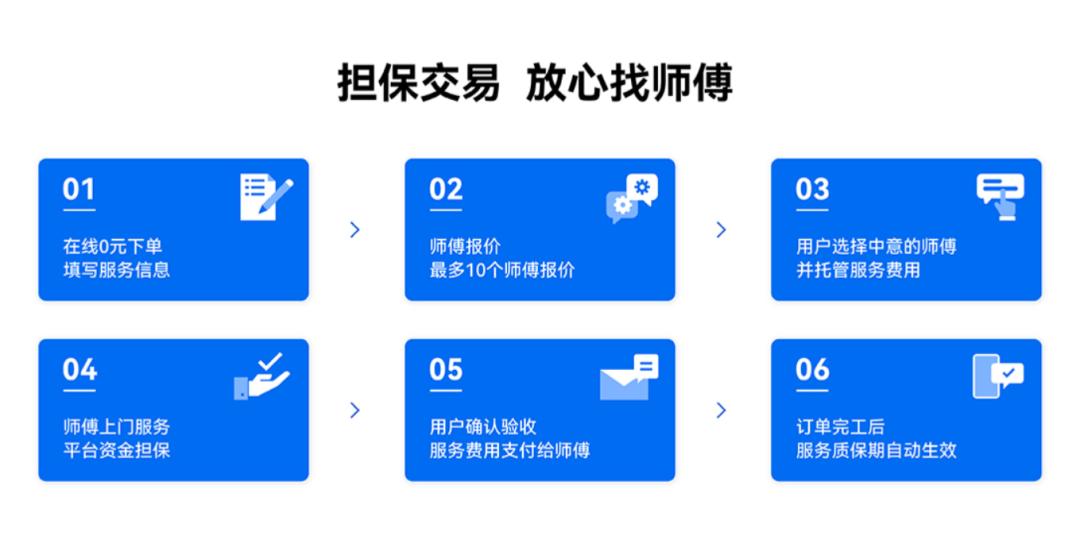 担保交易 放心找师傅

01
在线0元下单
填写服务信息

02
师傅报价
最多10个师傅报价

03
用户选择中意的师傅
并托管服务费用

04
师傅上门服务
平台资金担保

05
用户确认验收
服务费用支付给师傅

06
订单完工后
服务质保期自动生效